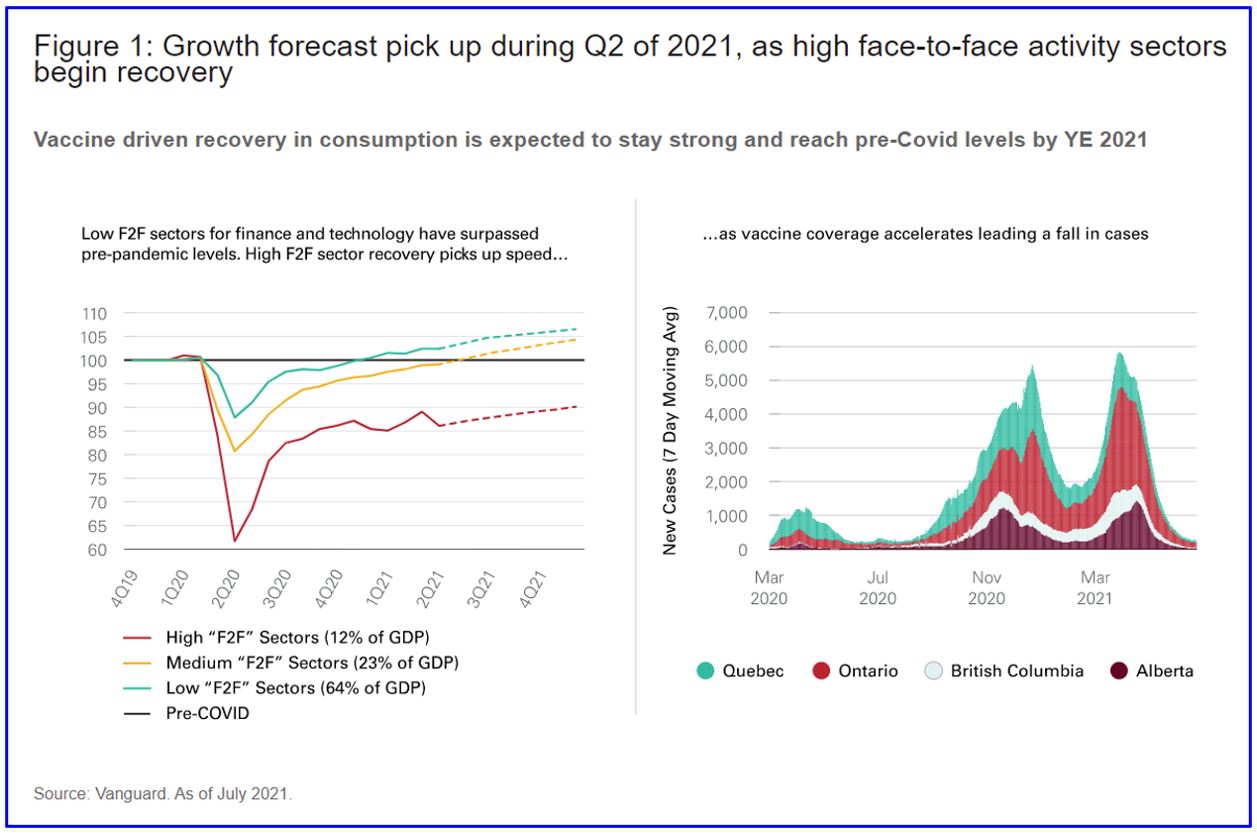 Figure 1: Growth forecast pick up during Q2 of 2021, as high face-to-face activity sectors begin recovery

Vaccine driven recovery in consumption is expected to stay strong and reach pre-Covid levels by YE 2021

Low F2F sectors for finance and technology have surpassed pre-pandemic levels. High F2F sector recovery picks up speed…

110
105
100
95
90
85
80
75
70
65
60

4Q19 1Q20 2Q20 3Q20 4Q20 1Q21 2Q21 3Q21 4Q21

High "F2F" Sectors (12% of GDP)
Medium "F2F" Sectors (23% of GDP)
Low "F2F" Sectors (64% of GDP)
Pre-COVID

…as vaccine coverage accelerates leading a fall in cases

New Cases (7 Day Moving Avg)

7,000
6,000
5,000
4,000
3,000
2,000
1,000
0

Mar 2020 Jul 2020 Nov 2020 Mar 2021

Quebec Ontario British Columbia Alberta

Source: Vanguard. As of July 2021.